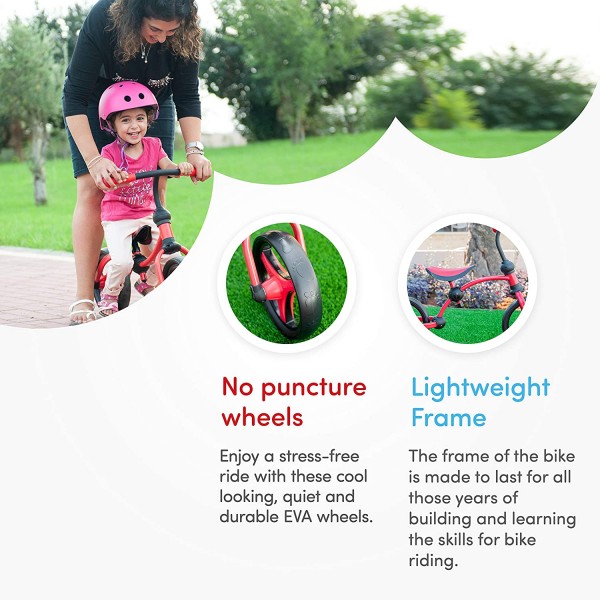 No puncture wheels

Enjoy a stress-free ride with these cool looking, quiet and durable EVA wheels.

Lightweight Frame

The frame of the bike is made to last for all those years of building and learning the skills for bike riding.